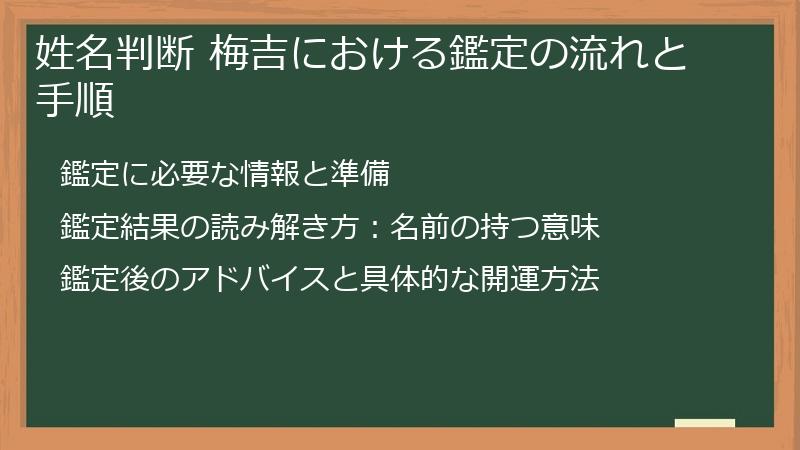 姓名判断 梅吉における鑑定の流れと手順

鑑定に必要な情報と準備

鑑定結果の読み解き方：名前の持つ意味

鑑定後のアドバイスと具体的な開運方法